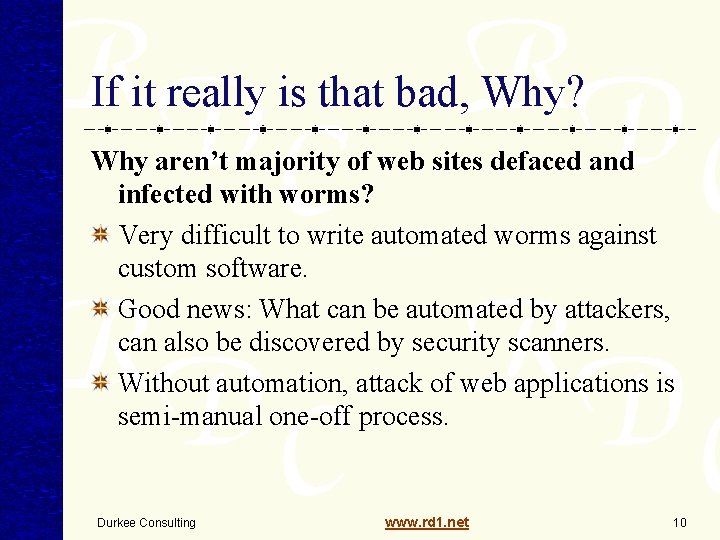 If it really is that bad, Why?

Why aren't majority of web sites defaced and infected with worms?

Very difficult to write automated worms against custom software.

Good news: What can be automated by attackers, can also be discovered by security scanners.

Without automation, attack of web applications is semi-manual one-off process.

Durkee Consulting

www.rd1.net

10